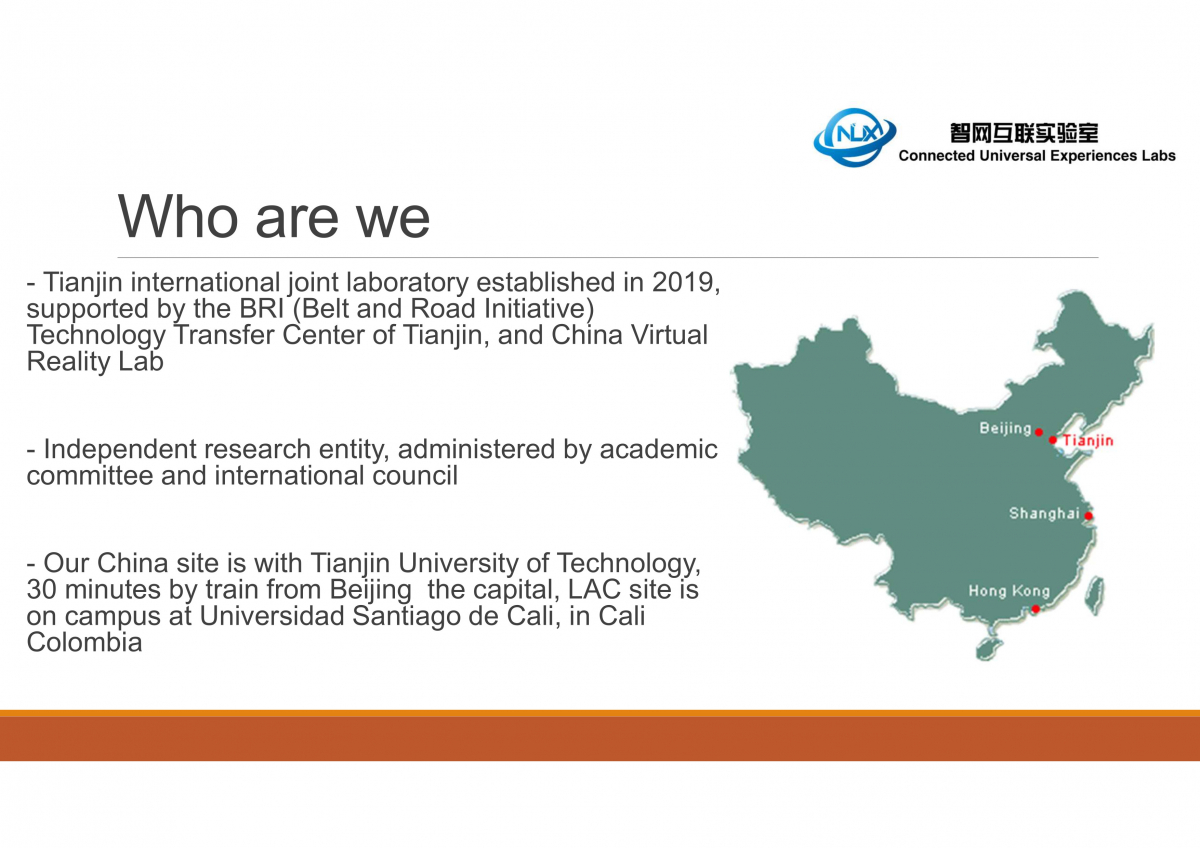 NUX 智网互联实验室
Connected Universal Experiences Labs

Who are we

- Tianjin international joint laboratory established in 2019, supported by the BRI (Belt and Road Initiative) Technology Transfer Center of Tianjin, and China Virtual Reality Lab

- Independent research entity, administered by academic committee and international council

- Our China site is with Tianjin University of Technology, 30 minutes by train from Beijing the capital, LAC site is on campus at Universidad Santiago de Cali, in Cali Colombia

Beijing
Tianjin
Shanghai
Hong Kong